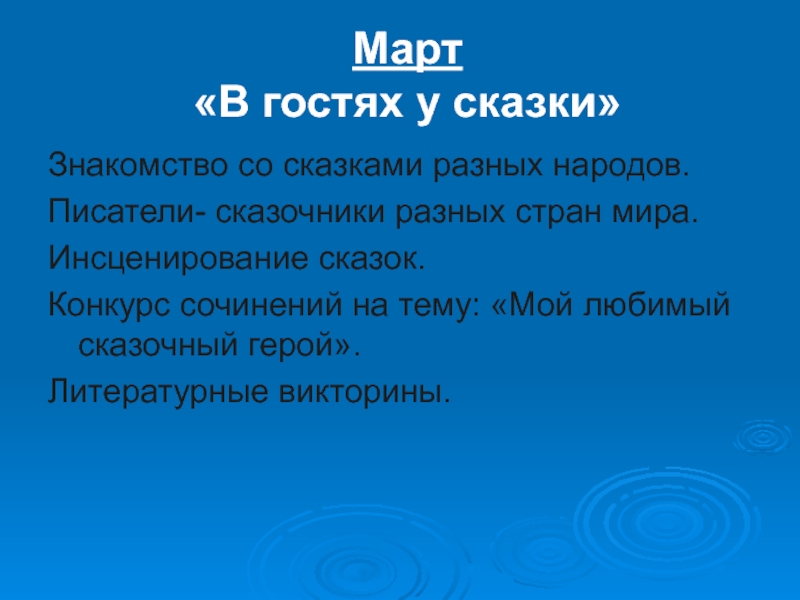 Март
«В гостях у сказки»

Знакомство со сказками разных народов.

Писатели- сказочники разных стран мира.

Инсценирование сказок.

Конкурс сочинений на тему: «Мой любимый сказочный герой».

Литературные викторины.